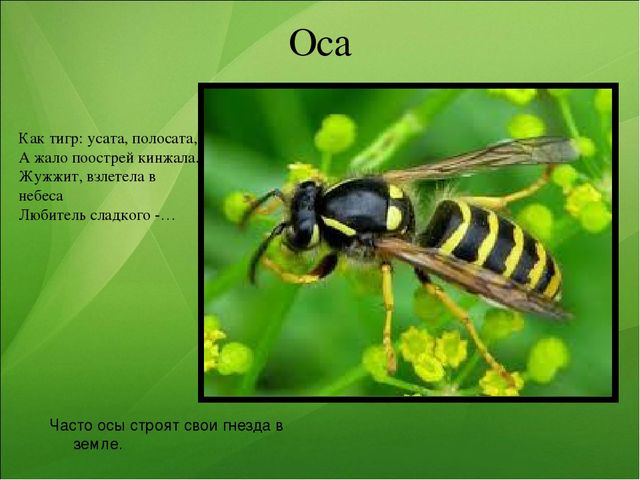 Оса

Как тигр: усата, полосата,
А жало поострей кинжала.
Жужжит, взлетела в небеса
Любитель сладкого -…

Часто осы строят свои гнезда в земле.